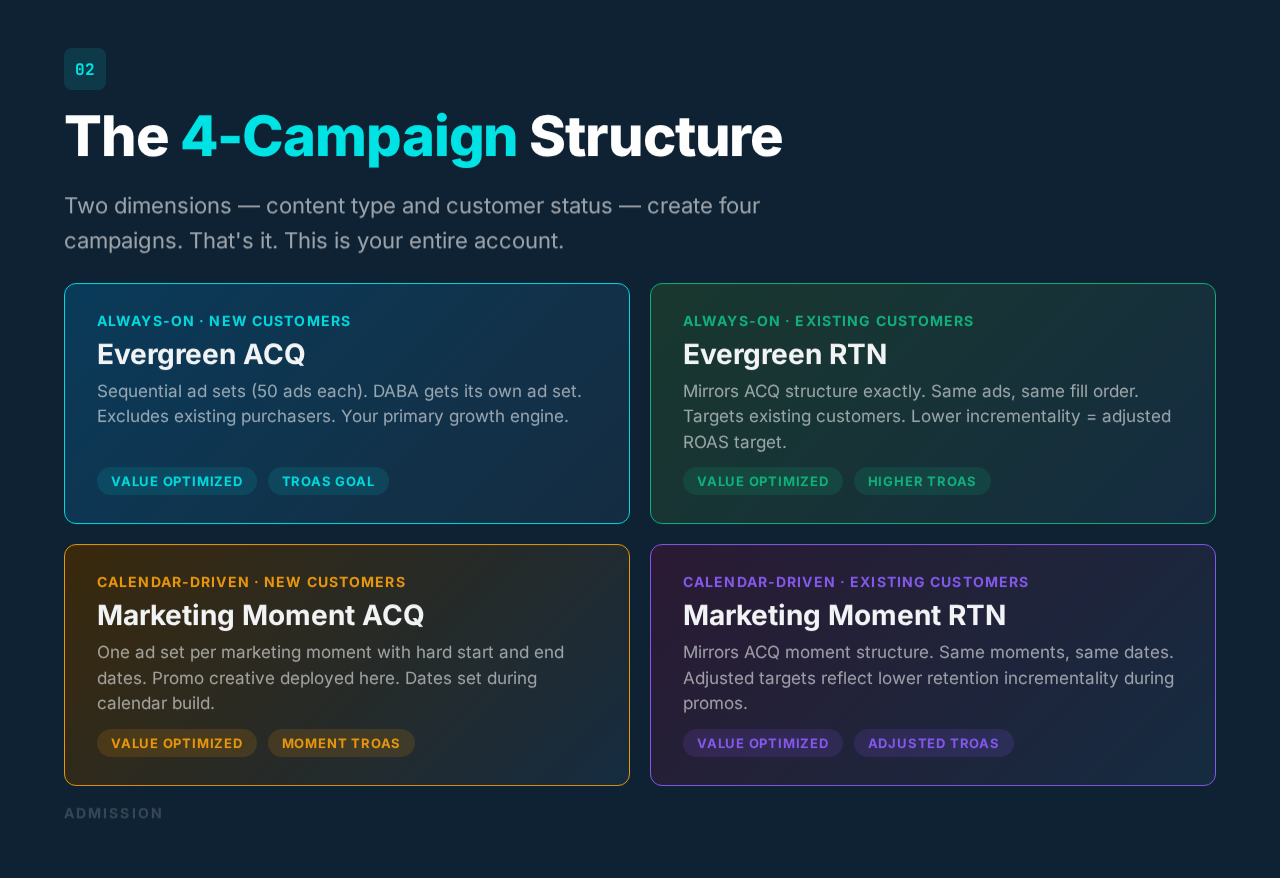 02

The 4-Campaign Structure

Two dimensions — content type and customer status — create four campaigns. That's it. This is your entire account.

ALWAYS-ON · NEW CUSTOMERS
Evergreen ACQ
Sequential ad sets (50 ads each). DABA gets its own ad set. Excludes existing purchasers. Your primary growth engine.
VALUE OPTIMIZED
TROAS GOAL

ALWAYS-ON · EXISTING CUSTOMERS
Evergreen RTN
Mirrors ACQ structure exactly. Same ads, same fill order. Targets existing customers. Lower incrementality = adjusted ROAS target.
VALUE OPTIMIZED
HIGHER TROAS

CALENDAR-DRIVEN · NEW CUSTOMERS
Marketing Moment ACQ
One ad set per marketing moment with hard start and end dates. Promo creative deployed here. Dates set during calendar build.
VALUE OPTIMIZED
MOMENT TROAS

CALENDAR-DRIVEN · EXISTING CUSTOMERS
Marketing Moment RTN
Mirrors ACQ moment structure. Same moments, same dates. Adjusted targets reflect lower retention incrementality during promos.
VALUE OPTIMIZED
ADJUSTED TROAS

ADMISSION